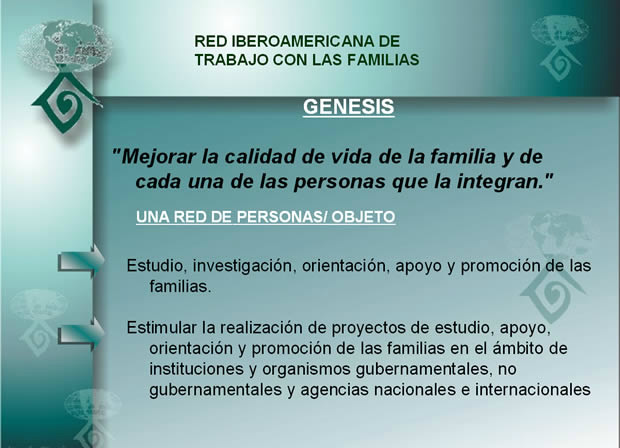 RED IBEROAMERICANA DE TRABAJO CON LAS FAMILIAS

GENESIS

"Mejorar la calidad de vida de la familia y de cada una de las personas que la integran."

UNA RED DE PERSONAS/ OBJETO

Estudio, investigación, orientación, apoyo y promoción de las familias.

Estimular la realización de proyectos de estudio, apoyo, orientación y promoción de las familias en el ámbito de instituciones y organismos gubernamentales, no gubernamentales y agencias nacionales e internacionales